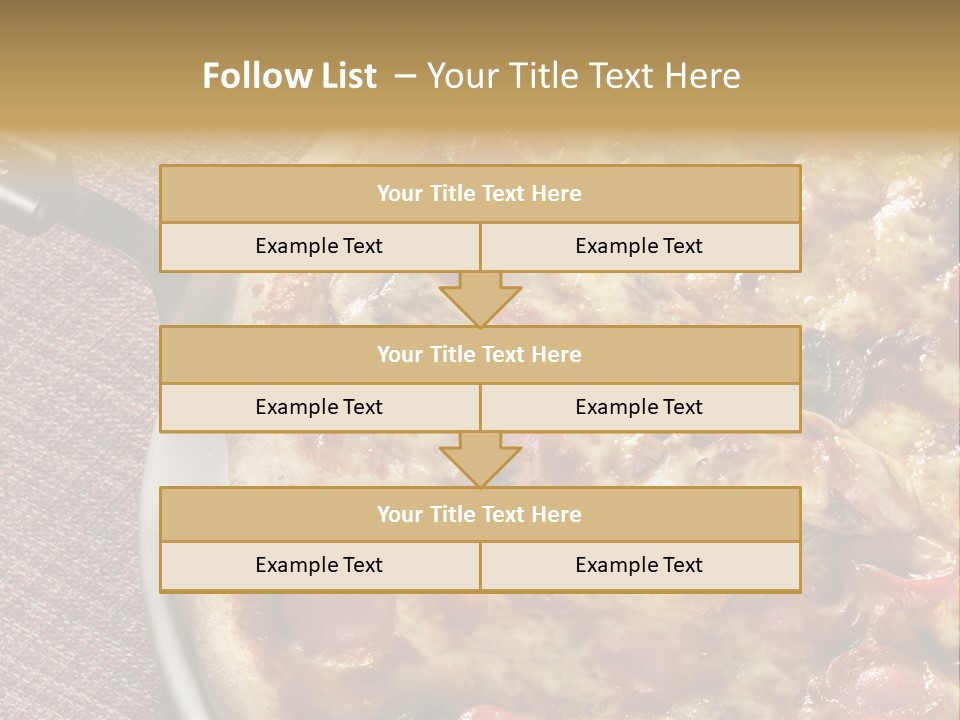 Follow List – Your Title Text Here

Your Title Text Here

Example Text

Example Text

Your Title Text Here

Example Text

Example Text

Your Title Text Here

Example Text

Example Text